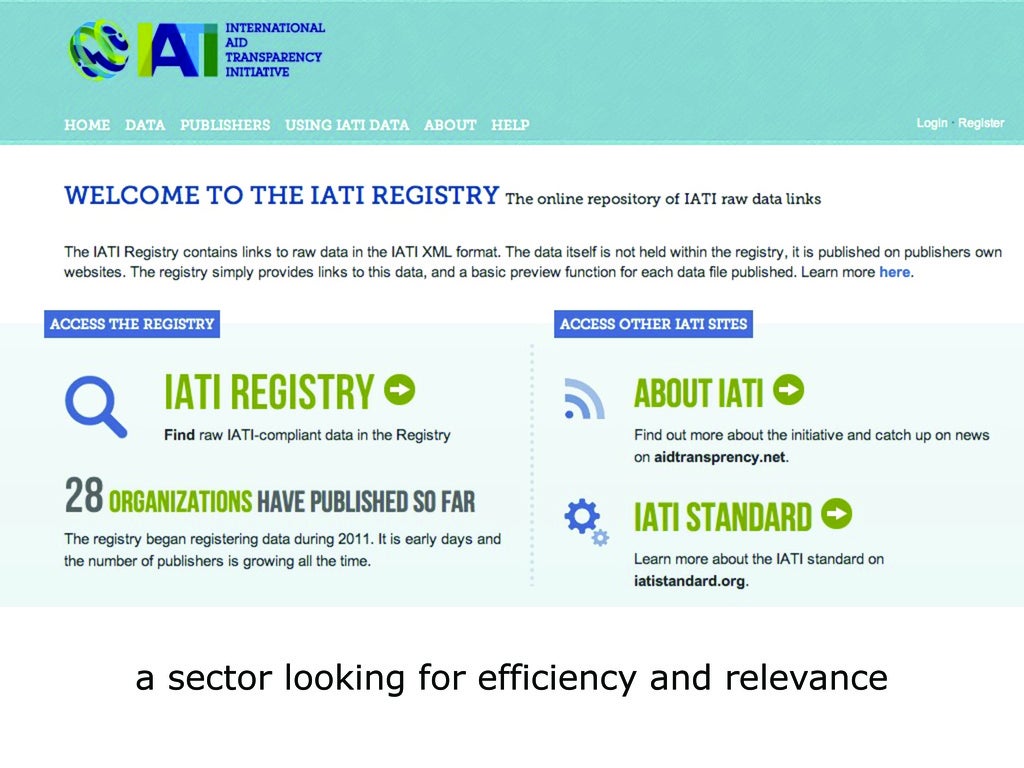 IATI INTERNATIONAL AID TRANSPARENCY INITIATIVE

HOME DATA PUBLISHERS USING IATI DATA ABOUT HELP

Login · Register

WELCOME TO THE IATI REGISTRY The online repository of IATI raw data links

The IATI Registry contains links to raw data in the IATI XML format. The data itself is not held within the registry, it is published on publishers own websites. The registry simply provides links to this data, and a basic preview function for each data file published. Learn more here.

ACCESS THE REGISTRY

IATI REGISTRY

Find raw IATI-compliant data in the Registry

28 ORGANIZATIONS HAVE PUBLISHED SO FAR

The registry began registering data during 2011. It is early days and the number of publishers is growing all the time.

ACCESS OTHER IATI SITES

ABOUT IATI

Find out more about the initiative and catch up on news on aidtransprency.net.

IATI STANDARD

Learn more about the IATI standard on iatistandard.org.

a sector looking for efficiency and relevance